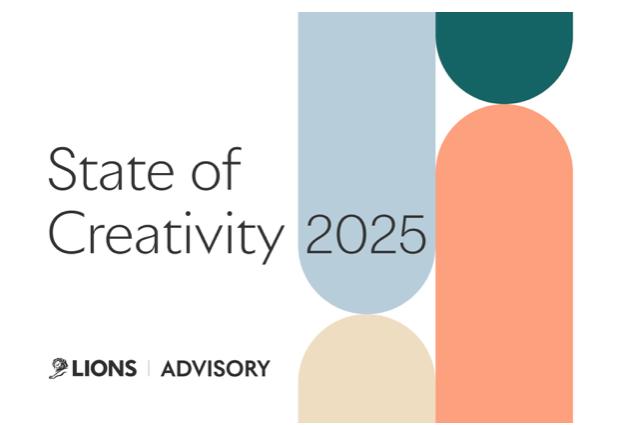 State of Creativity 2025

LIONS | ADVISORY